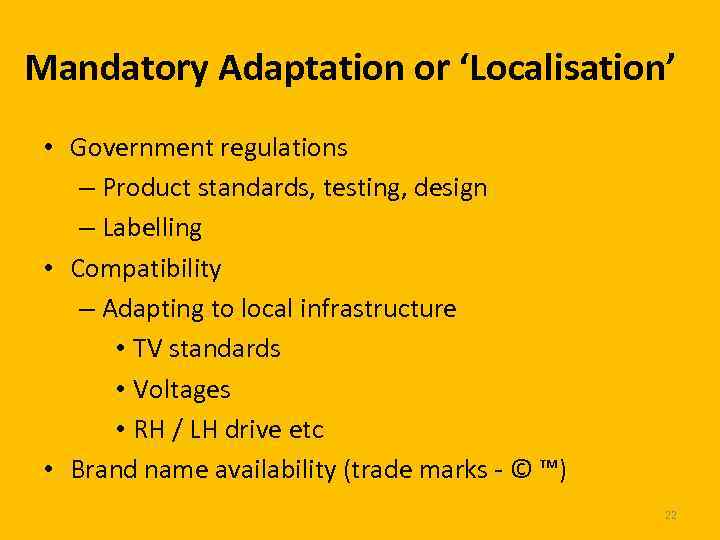 Mandatory Adaptation or ‘Localisation’

• Government regulations
– Product standards, testing, design
– Labelling
• Compatibility
– Adapting to local infrastructure
• TV standards
• Voltages
• RH / LH drive etc
• Brand name availability (trade marks - © ™)

22